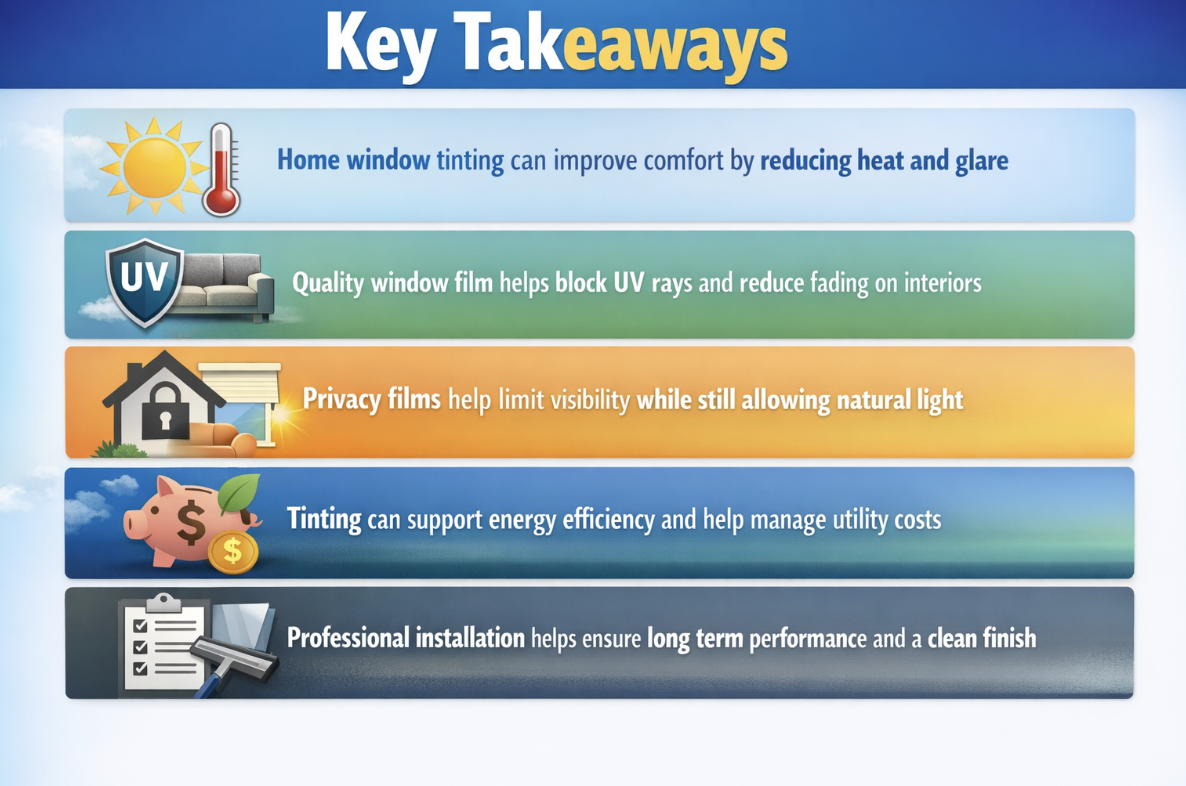 Key Takeaways

Home window tinting can improve comfort by reducing heat and glare

UV

Quality window film helps block UV rays and reduce fading on interiors

Privacy films help limit visibility while still allowing natural light

$

$

Tinting can support energy efficiency and help manage utility costs

Professional installation helps ensure long term performance and a clean finish